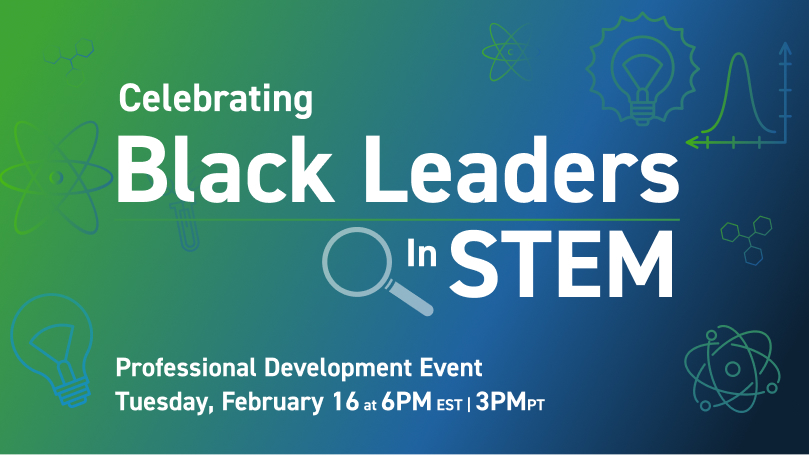 Celebrating
Black Leaders
In STEM

Professional Development Event
Tuesday, February 16 at 6PM EST | 3PM PT